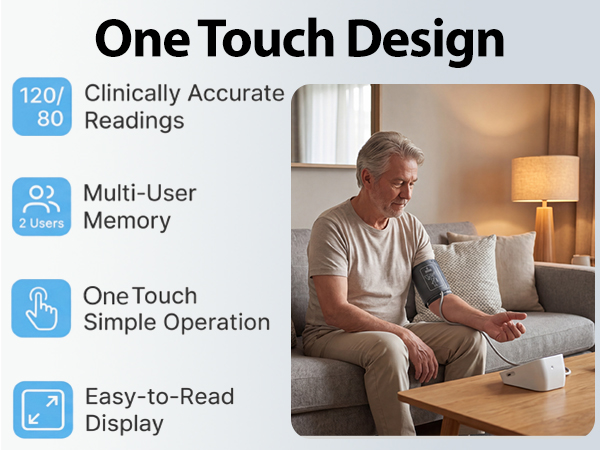 One Touch Design

120/ 80

Clinically Accurate Readings

2 Users

Multi-User Memory

One Touch Simple Operation

Easy-to-Read Display